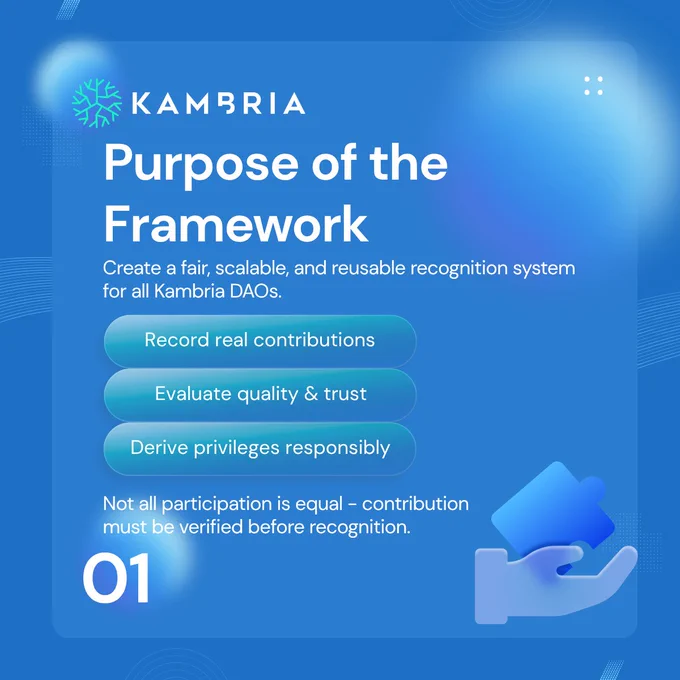 KAMBRIA

Purpose of the Framework

Create a fair, scalable, and reusable recognition system for all Kambria DAOs.

Record real contributions

Evaluate quality & trust

Derive privileges responsibly

Not all participation is equal - contribution must be verified before recognition.

01